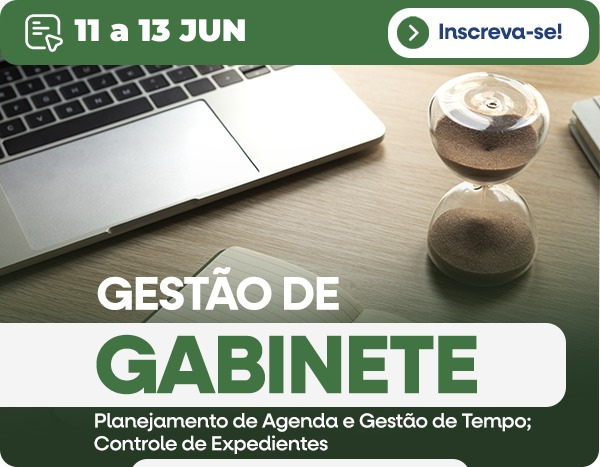 11 a 13 JUN

Inscreva-se!

GESTÃO DE
GABINETE

Planejamento de Agenda e Gestão de Tempo; Controle de Expedientes